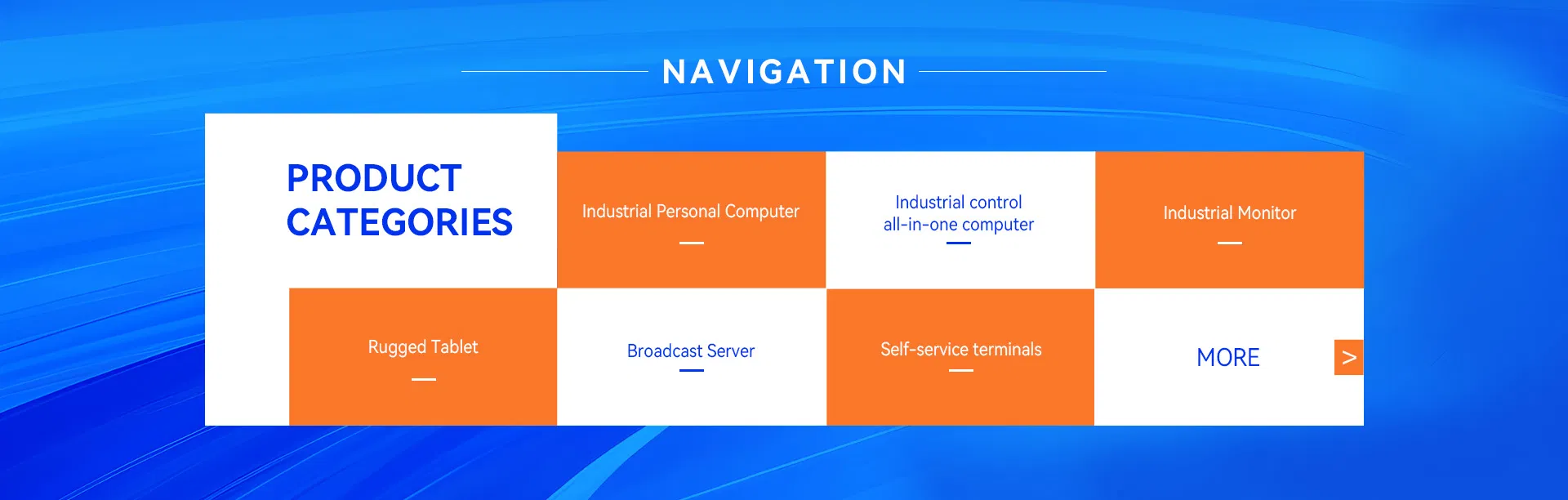 NAVIGATION

PRODUCT CATEGORIES

Industrial Personal Computer

Industrial control all-in-one computer

Industrial Monitor

Rugged Tablet

Broadcast Server

Self-service terminals

MORE

>